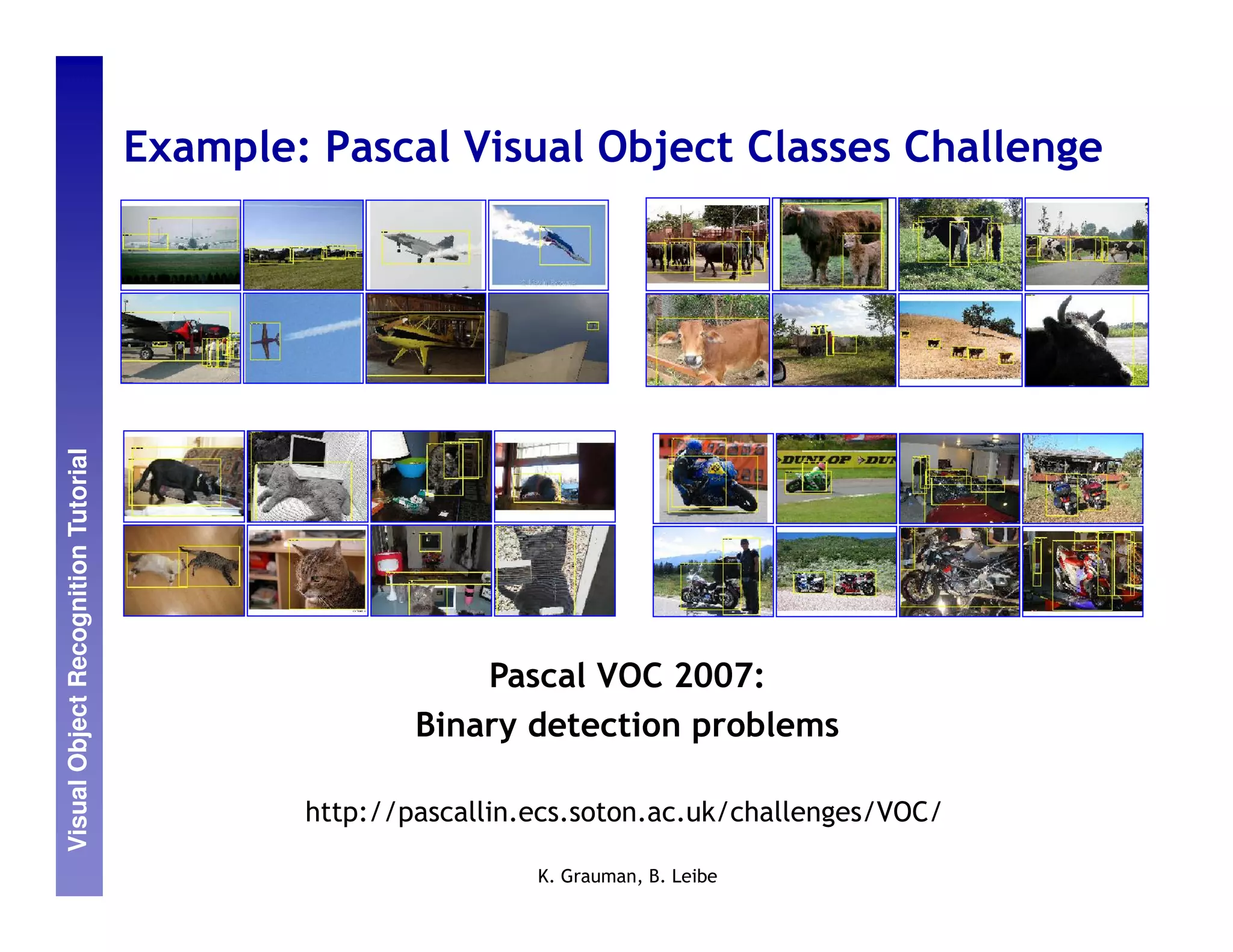 Visual Object Recognition Tutorial

Example: Pascal Visual Object Classes Challenge

DUNLOP DUN

Pascal VOC 2007:
Binary detection problems

http://pascallin.ecs.soton.ac.uk/challenges/VOC/

K. Grauman, B. Leibe